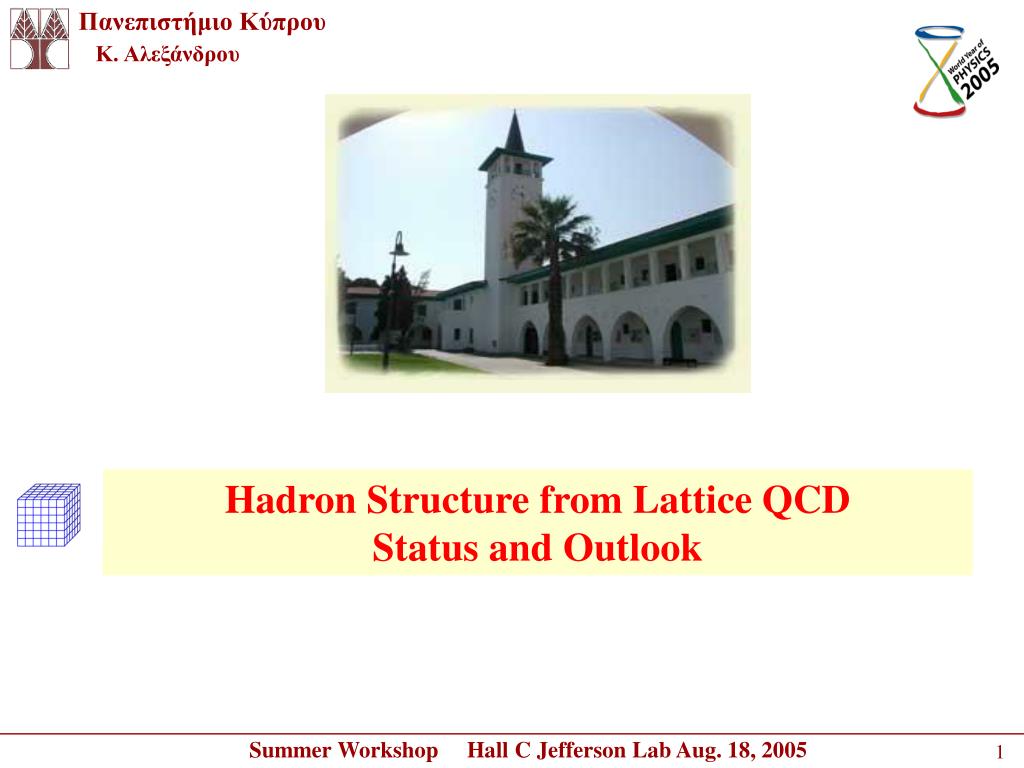 Πανεπιστήμιο Κύπρου
Κ. Αλεξάνδρου

World Year of PHYSICS 2005

Hadron Structure from Lattice QCD
Status and Outlook

Summer Workshop Hall C Jefferson Lab Aug. 18, 2005

1